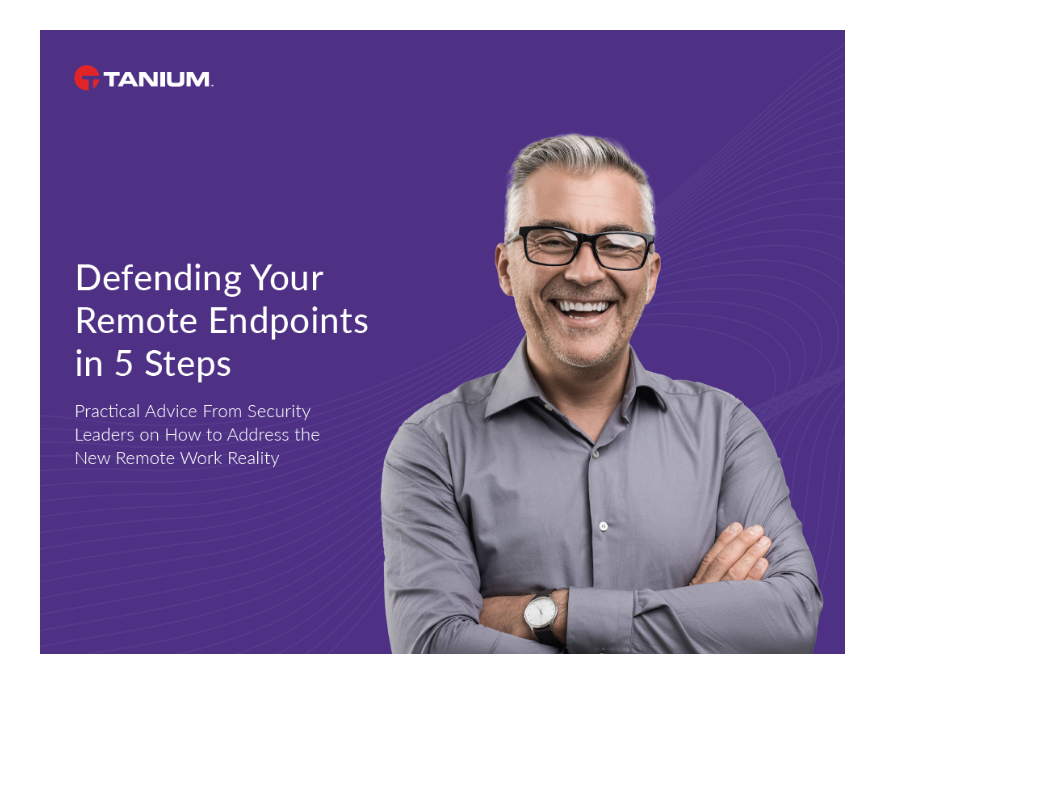 TANIUM.

Defending Your Remote Endpoints in 5 Steps

Practical Advice From Security Leaders on How to Address the New Remote Work Reality